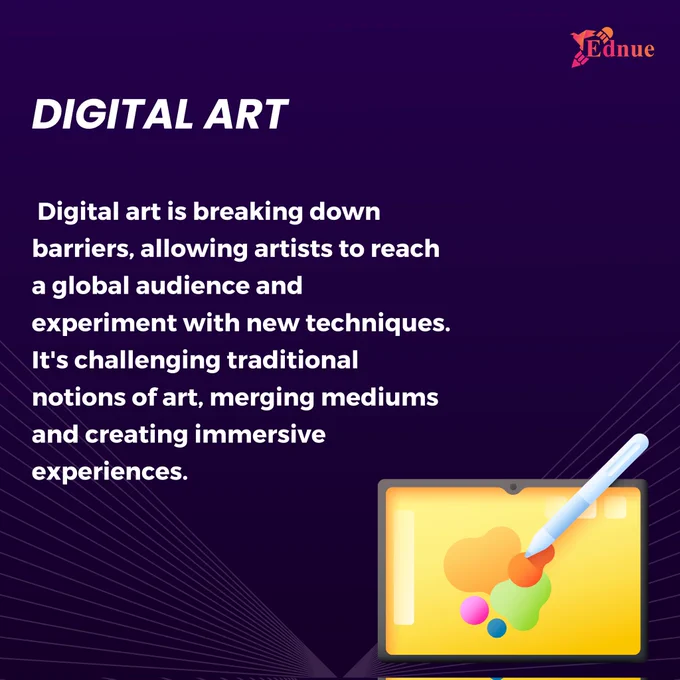 Ednue

DIGITAL ART

Digital art is breaking down barriers, allowing artists to reach a global audience and experiment with new techniques. It's challenging traditional notions of art, merging mediums and creating immersive experiences.